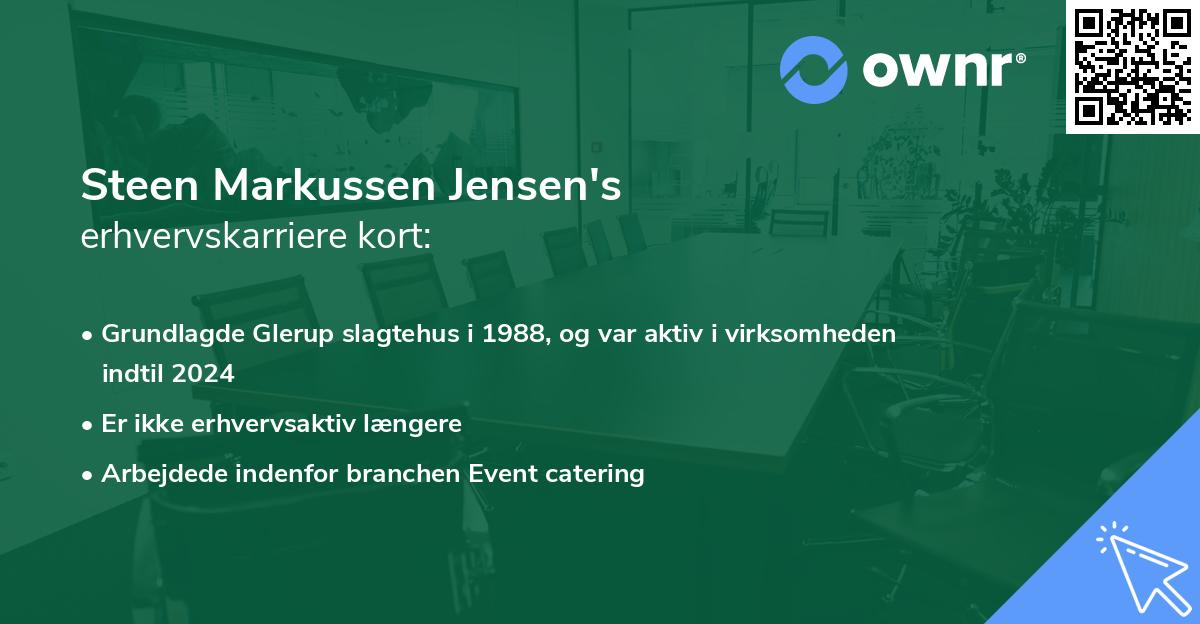 ownr®

Steen Markussen Jensen's
erhvervskarriere kort:

• Grundlagde Glerup slagtehus i 1988, og var aktiv i virksomheden indtil 2024
• Er ikke erhvervsaktiv længere
• Arbejdede indenfor branchen Event catering